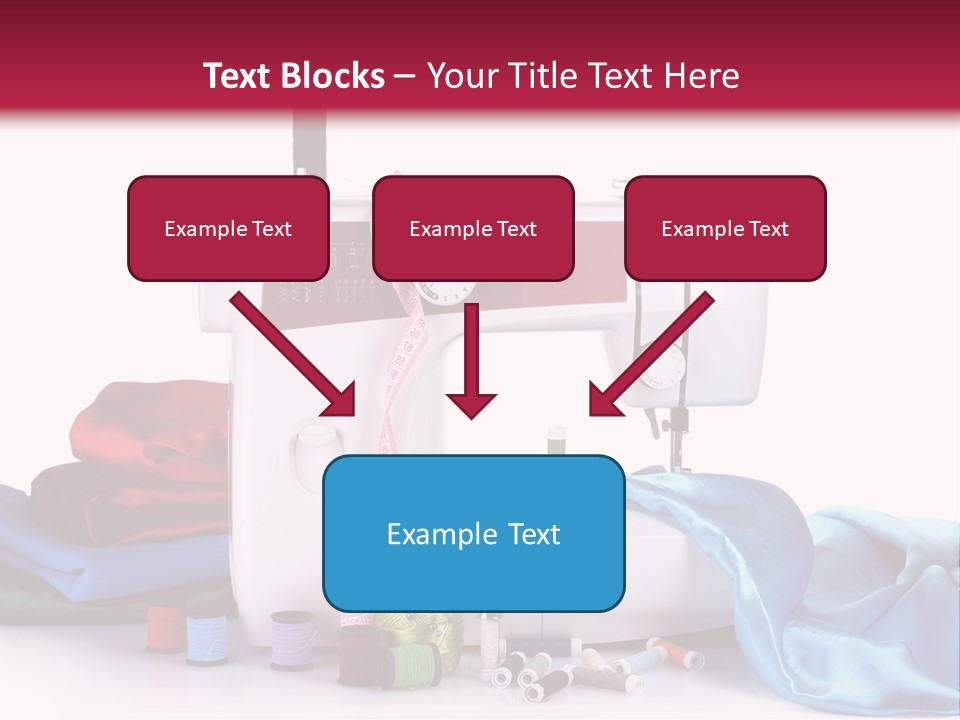 Text Blocks – Your Title Text Here

Example Text

Example Text

Example Text

Example Text